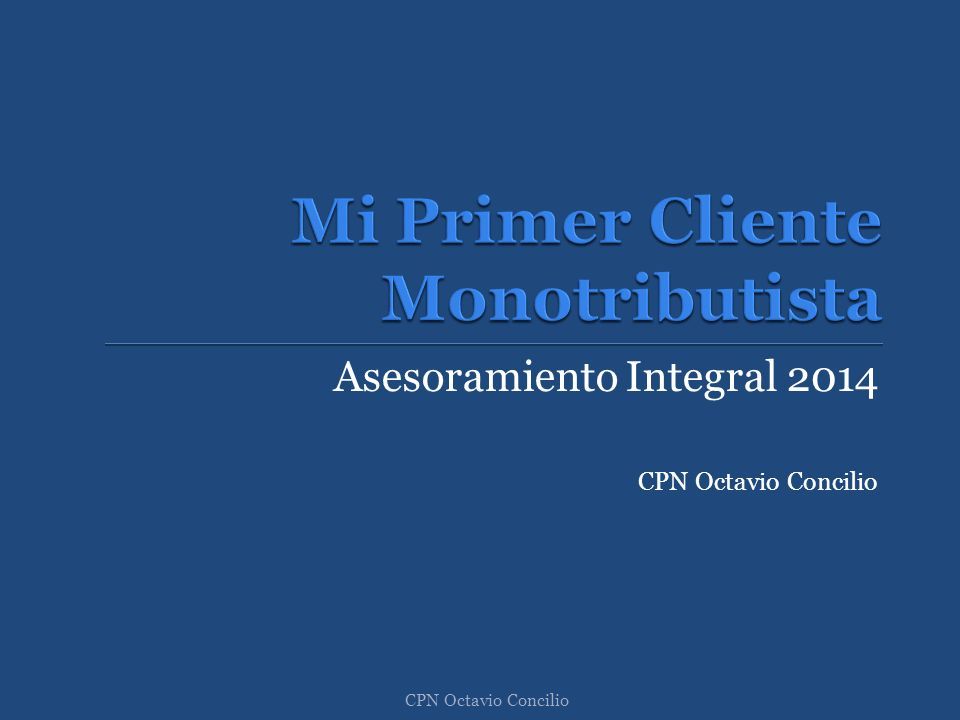 Mi Primer Cliente Monotributista

Asesoramiento Integral 2014

CPN Octavio Concilio

CPN Octavio Concilio